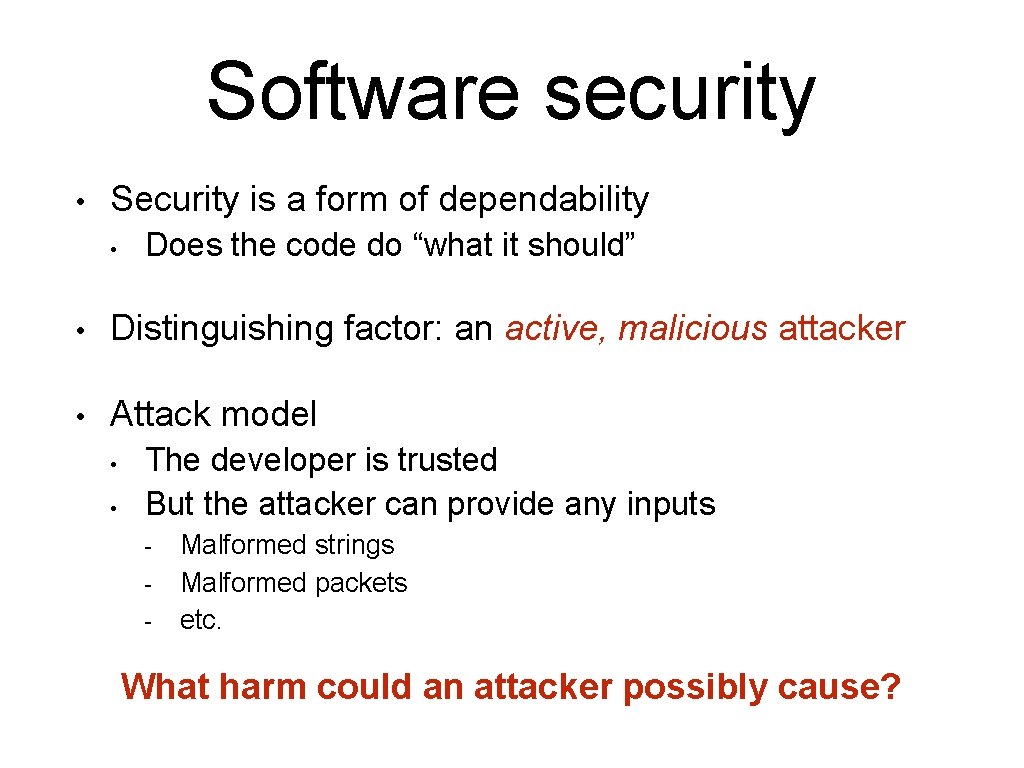 Software security

• Security is a form of dependability
  • Does the code do “what it should”

• Distinguishing factor: an active, malicious attacker

• Attack model
  • The developer is trusted
  • But the attacker can provide any inputs
    - Malformed strings
    - Malformed packets
    - etc.

What harm could an attacker possibly cause?